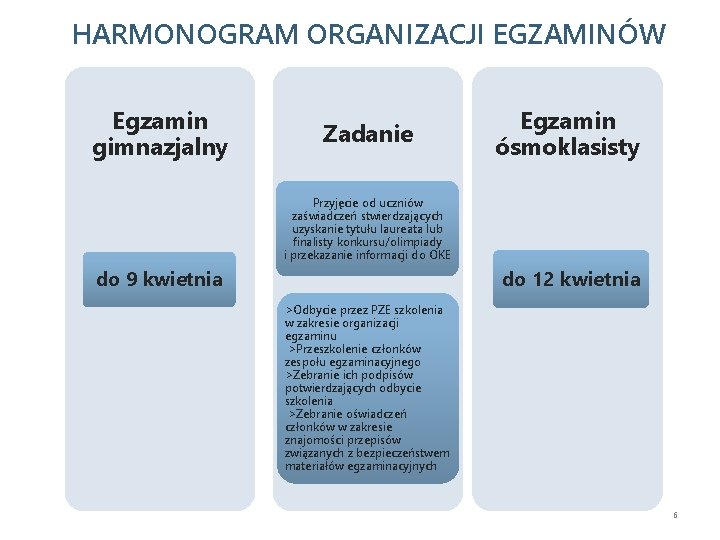 HARMONOGRAM ORGANIZACJI EGZAMINÓW

Egzamin gimnazjalny

do 9 kwietnia

Zadanie

Przyjęcie od uczniów zaświadczeń stwierdzających uzyskanie tytułu laureata lub finalisty konkursu/olimpiady i przekazanie informacji do OKE

>Odbycie przez PZE szkolenia w zakresie organizacji egzaminu
>Przeszkolenie członków zespołu egzaminacyjnego
>Zebranie ich podpisów potwierdzających odbycie szkolenia
>Zebranie oświadczeń członków w zakresie znajomości przepisów związanych z bezpieczeństwem materiałów egzaminacyjnych

Egzamin ósmoklasisty

do 12 kwietnia

6